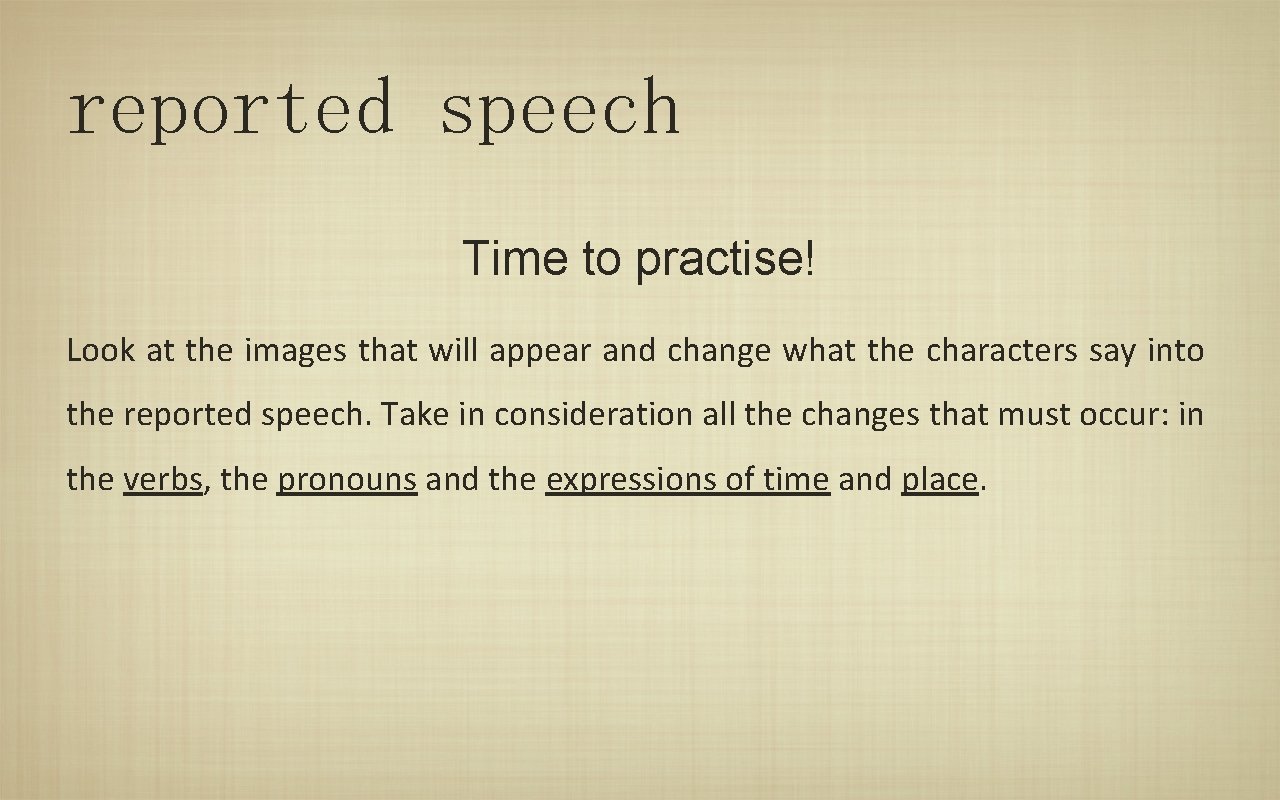 reported speech

Time to practise!

Look at the images that will appear and change what the characters say into the reported speech. Take in consideration all the changes that must occur: in the verbs, the pronouns and the expressions of time and place.